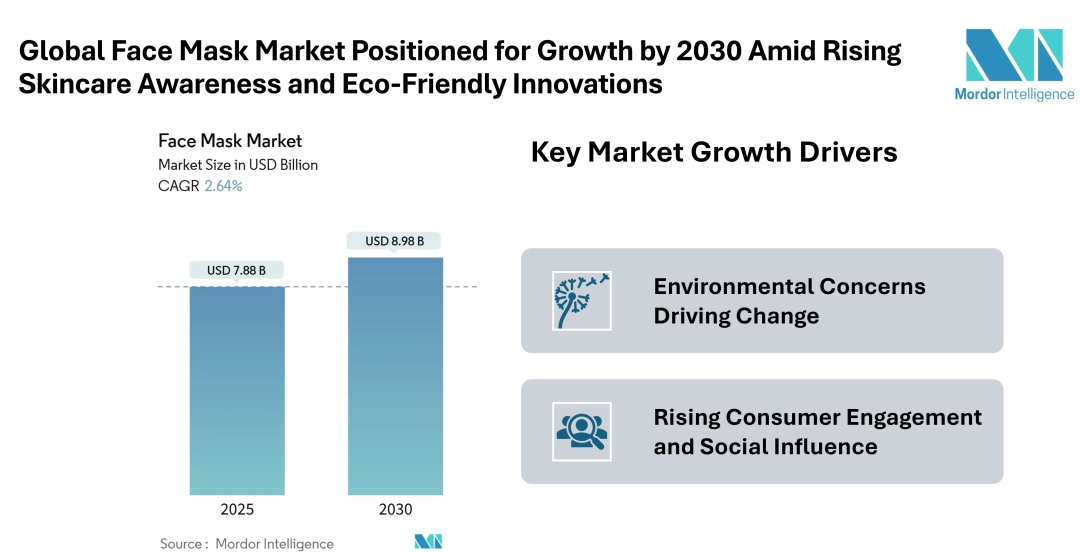 Global Face Mask Market Positioned for Growth by 2030 Amid Rising Skincare Awareness and Eco-Friendly Innovations

Mordor Intelligence

Face Mask Market
Market Size in USD Billion
CAGR 2.64%

USD 7.88 B
USD 8.98 B

2025
2030

Source : Mordor Intelligence

Key Market Growth Drivers

Environmental Concerns Driving Change

Rising Consumer Engagement and Social Influence